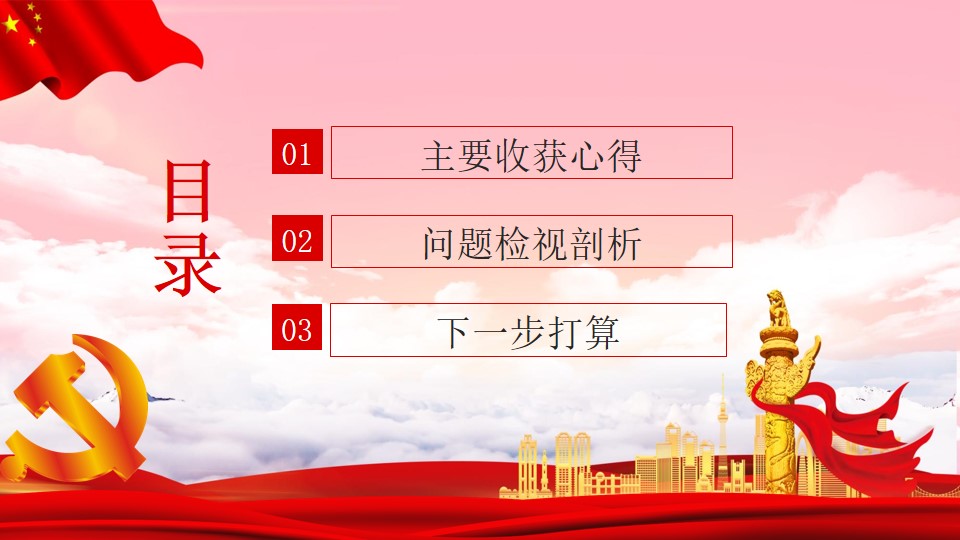 目录

01 主要收获心得

02 问题检视剖析

03 下一步打算